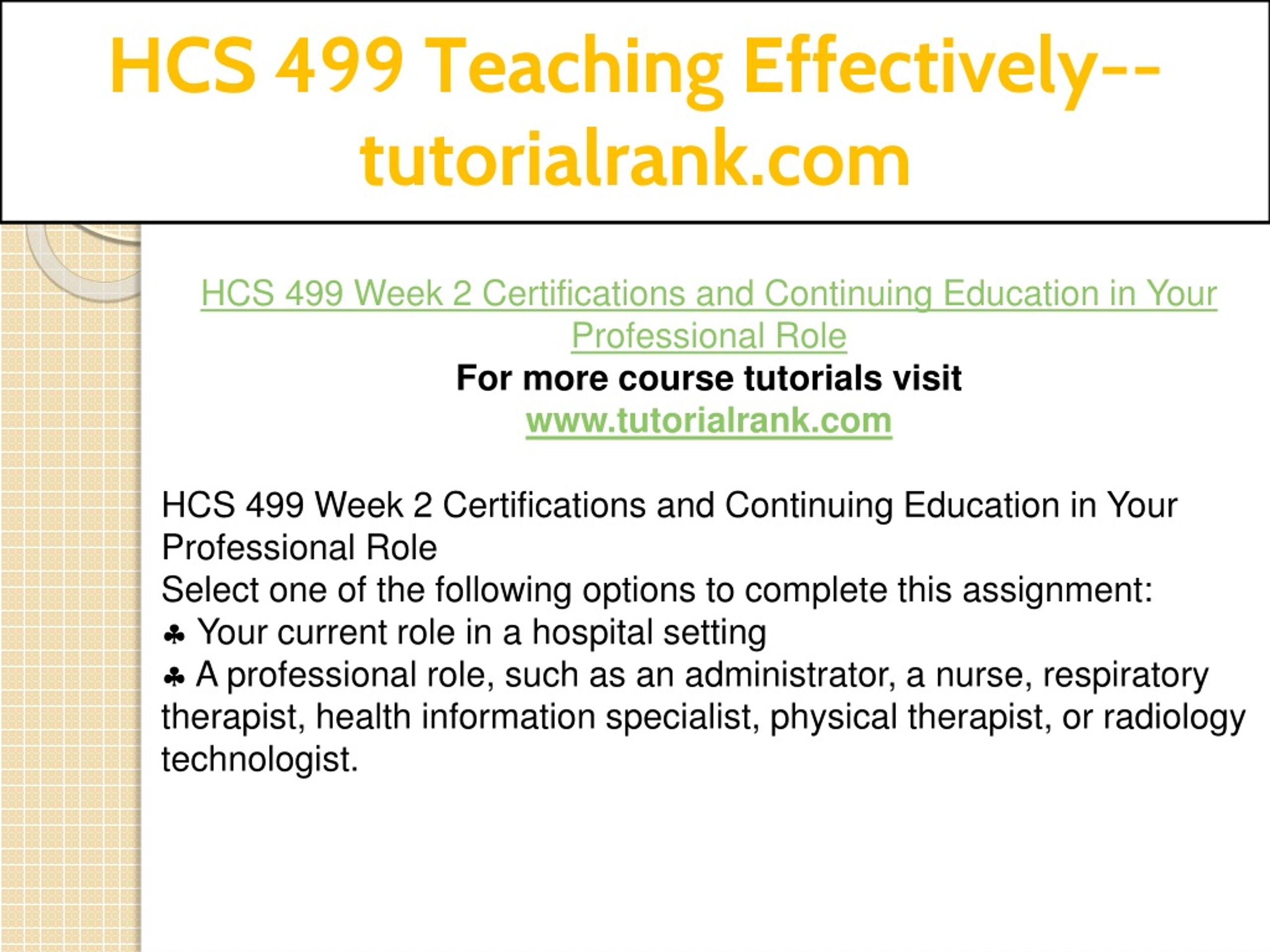 HCS 499 Teaching Effectively--tutorialrank.com

HCS 499 Week 2 Certifications and Continuing Education in Your Professional Role
For more course tutorials visit
www.tutorialrank.com

HCS 499 Week 2 Certifications and Continuing Education in Your Professional Role
Select one of the following options to complete this assignment:
♣ Your current role in a hospital setting
♣ A professional role, such as an administrator, a nurse, respiratory therapist, health information specialist, physical therapist, or radiology technologist.